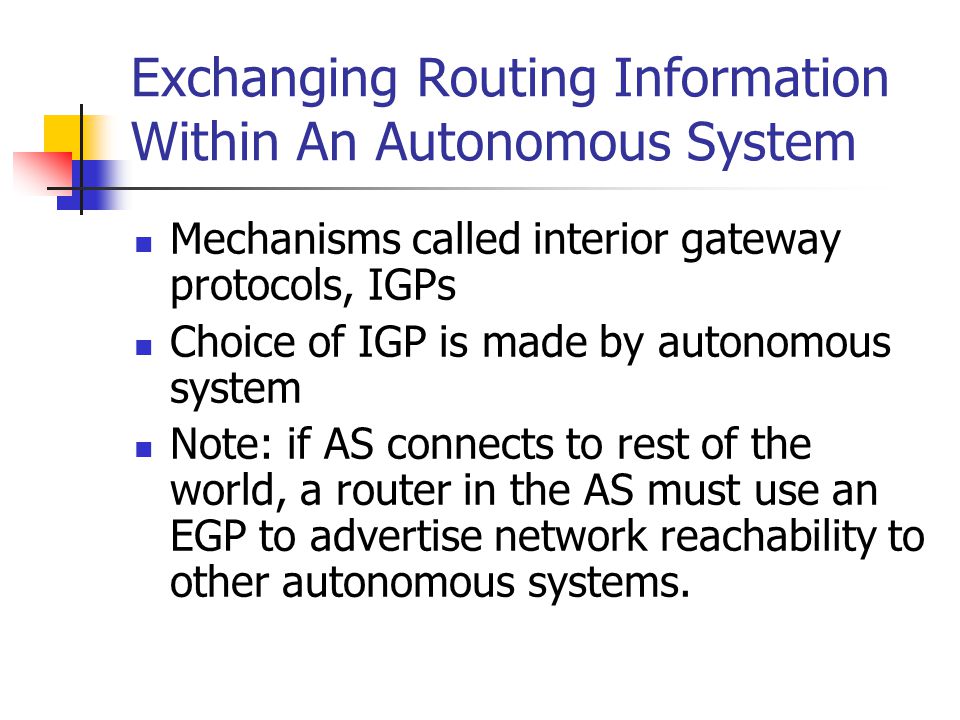 Exchanging Routing Information Within An Autonomous System

- Mechanisms called interior gateway protocols, IGPs
- Choice of IGP is made by autonomous system
- Note: if AS connects to rest of the world, a router in the AS must use an EGP to advertise network reachability to other autonomous systems.